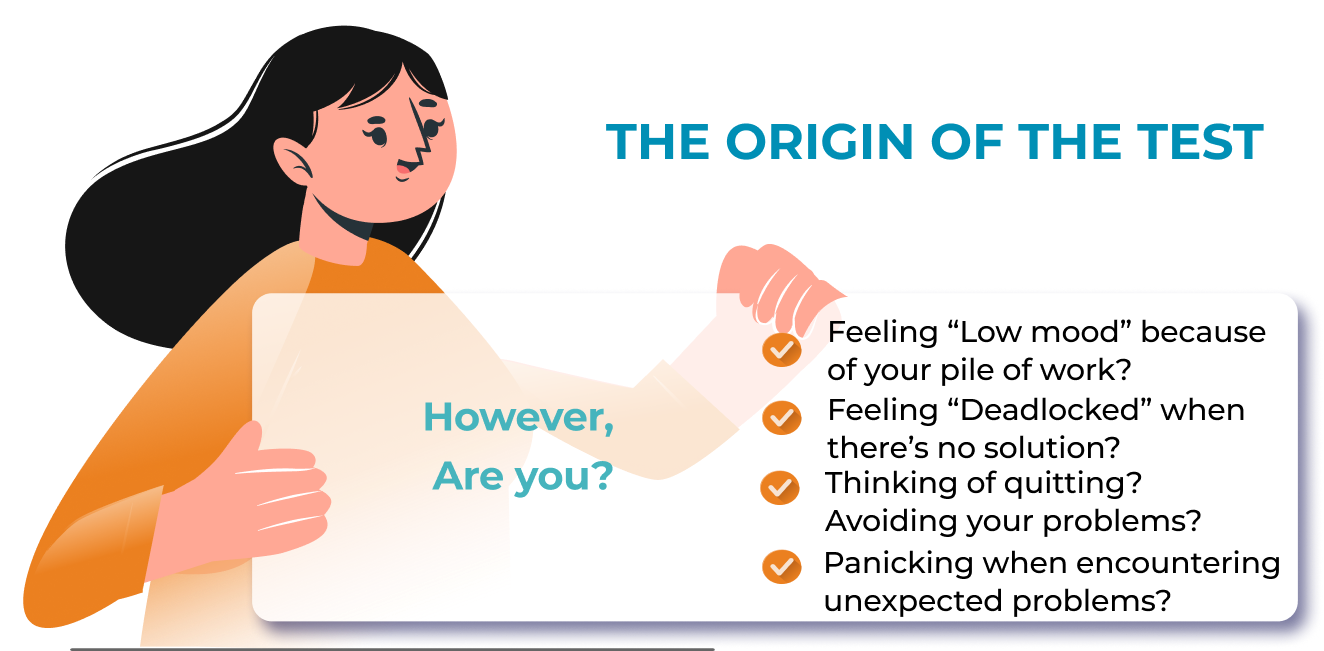 THE ORIGIN OF THE TEST

However,
Are you?

Feeling “Low mood” because of your pile of work?

Feeling “Deadlocked” when there’s no solution?

Thinking of quitting?
Avoiding your problems?

Panicking when encountering unexpected problems?